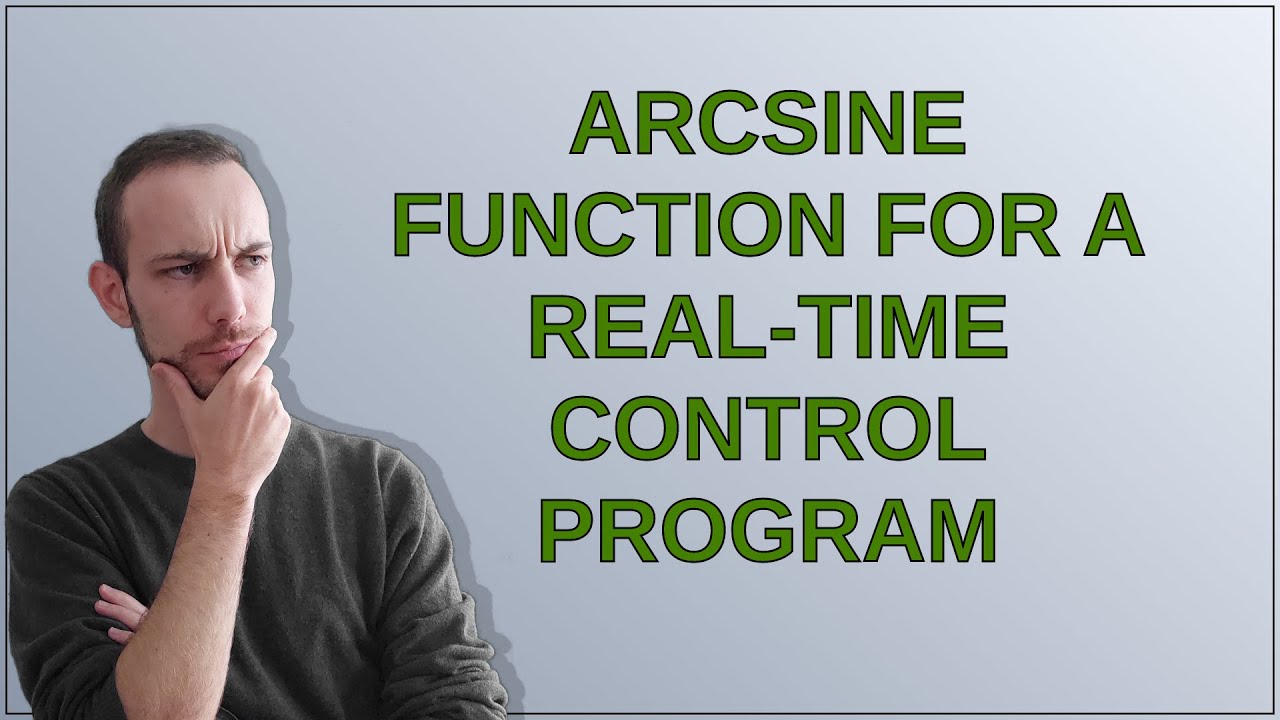 ARCSINE FUNCTION FOR A REAL-TIME CONTROL PROGRAM